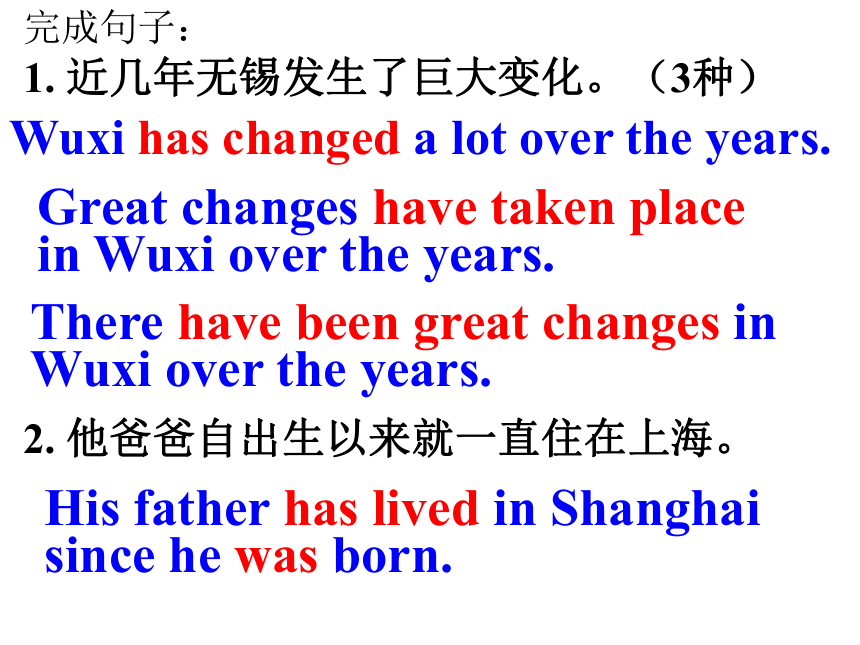 完成句子：
1. 近几年无锡发生了巨大变化。（3种）

Wuxi has changed a lot over the years.

Great changes have taken place in Wuxi over the years.

There have been great changes in Wuxi over the years.

2. 他爸爸自出生以来就一直住在上海。

His father has lived in Shanghai since he was born.